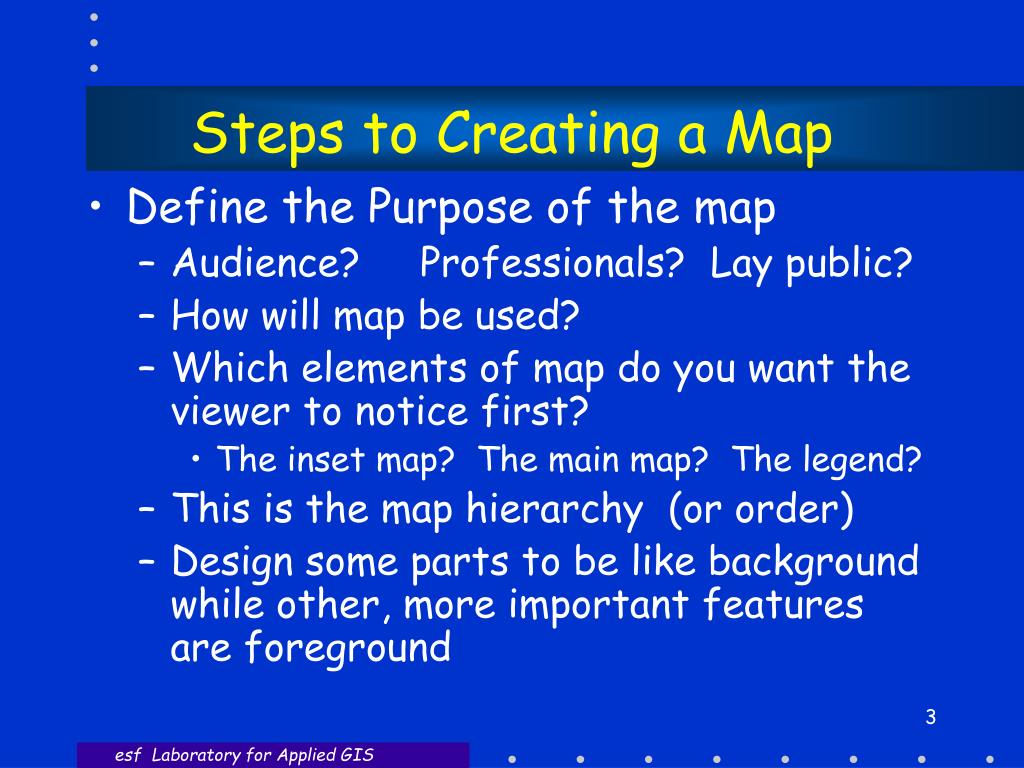 Steps to Creating a Map

• Define the Purpose of the map
– Audience? Professionals? Lay public?
– How will map be used?
– Which elements of map do you want the viewer to notice first?
• The inset map? The main map? The legend?
– This is the map hierarchy (or order)
– Design some parts to be like background while other, more important features are foreground

3

esf Laboratory for Applied GIS